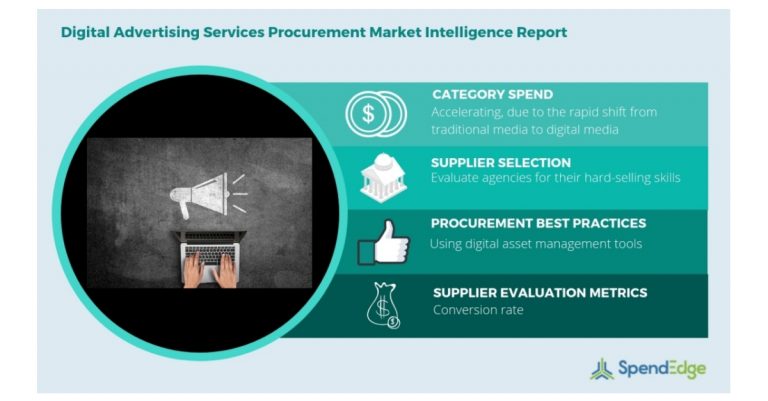 Digital Advertising Services Procurement Market Intelligence Report

CATEGORY SPEND
Accelerating, due to the rapid shift from traditional media to digital media

SUPPLIER SELECTION
Evaluate agencies for their hard-selling skills

PROCUREMENT BEST PRACTICES
Using digital asset management tools

SUPPLIER EVALUATION METRICS
Conversion rate

SpendEdge